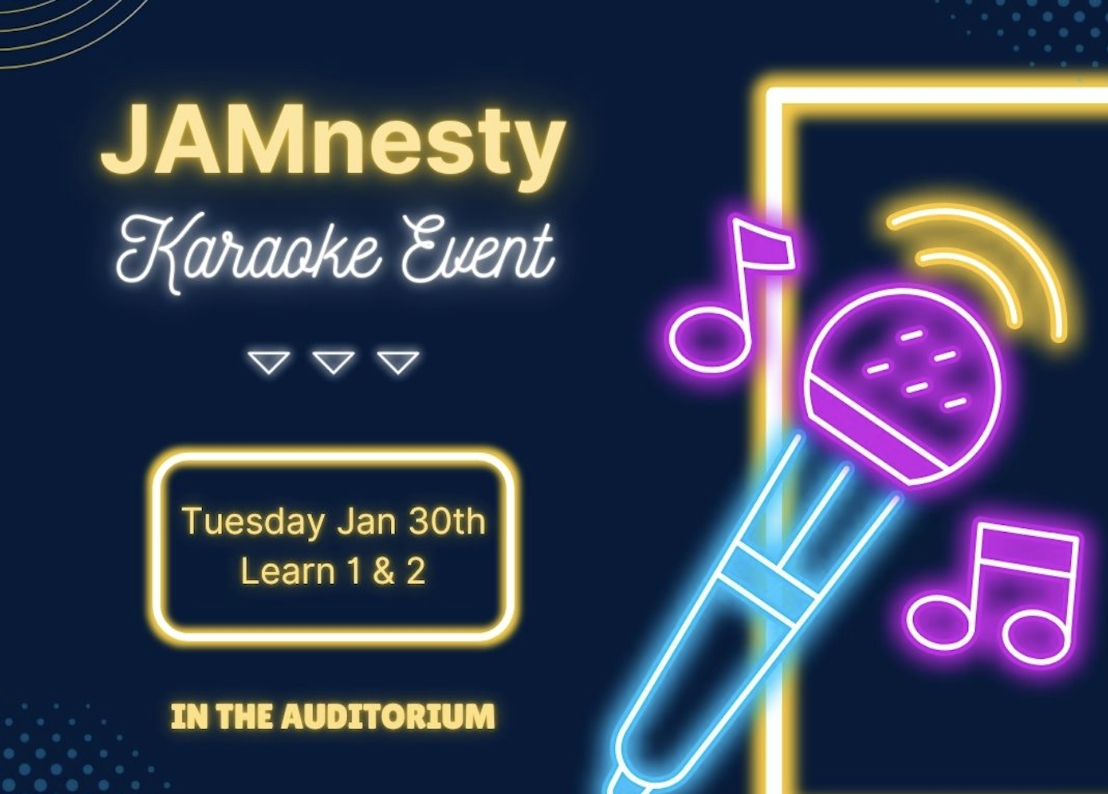 JAMnesty
Karaoke Event

Tuesday Jan 30th
Learn 1 & 2

IN THE AUDITORIUM